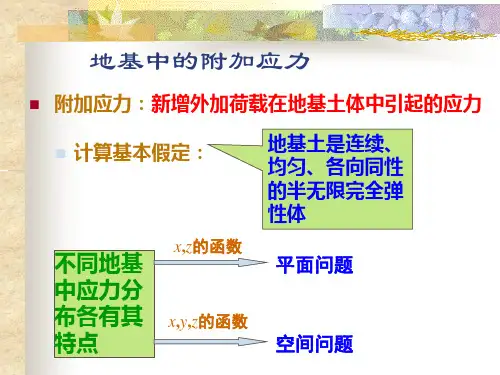 地基中的附加应力

附加应力：新增外加荷载在地基土体中引起的应力

计算基本假定：

地基土是连续、均匀、各向同性的半无限完全弹性体

不同地基中应力分布各有其特点

$x,z$的函数

平面问题

$x,y,z$的函数

空间问题